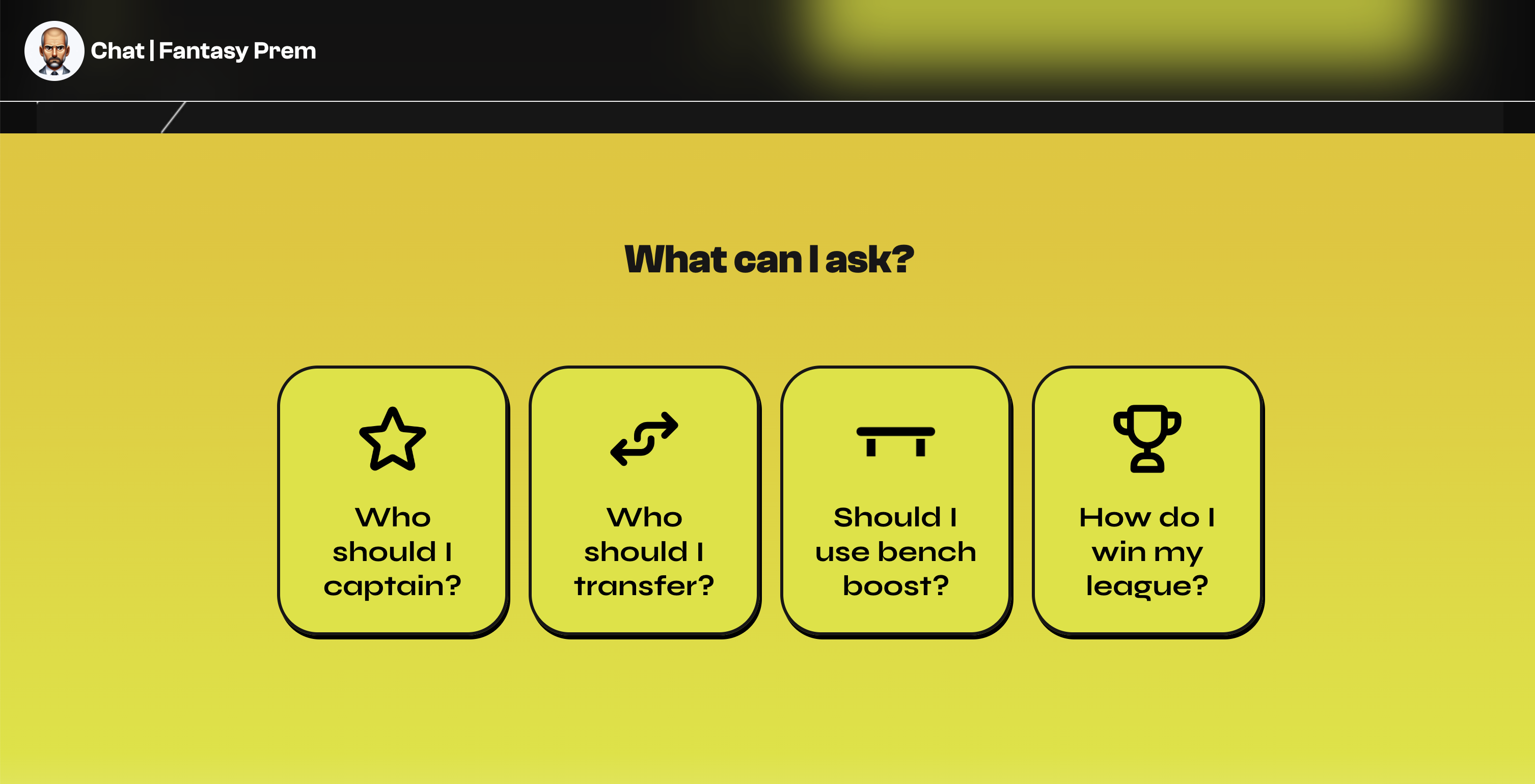 Chat | Fantasy Prem

What can I ask?

Who should I captain?

Who should I transfer?

Should I use bench boost?

How do I win my league?